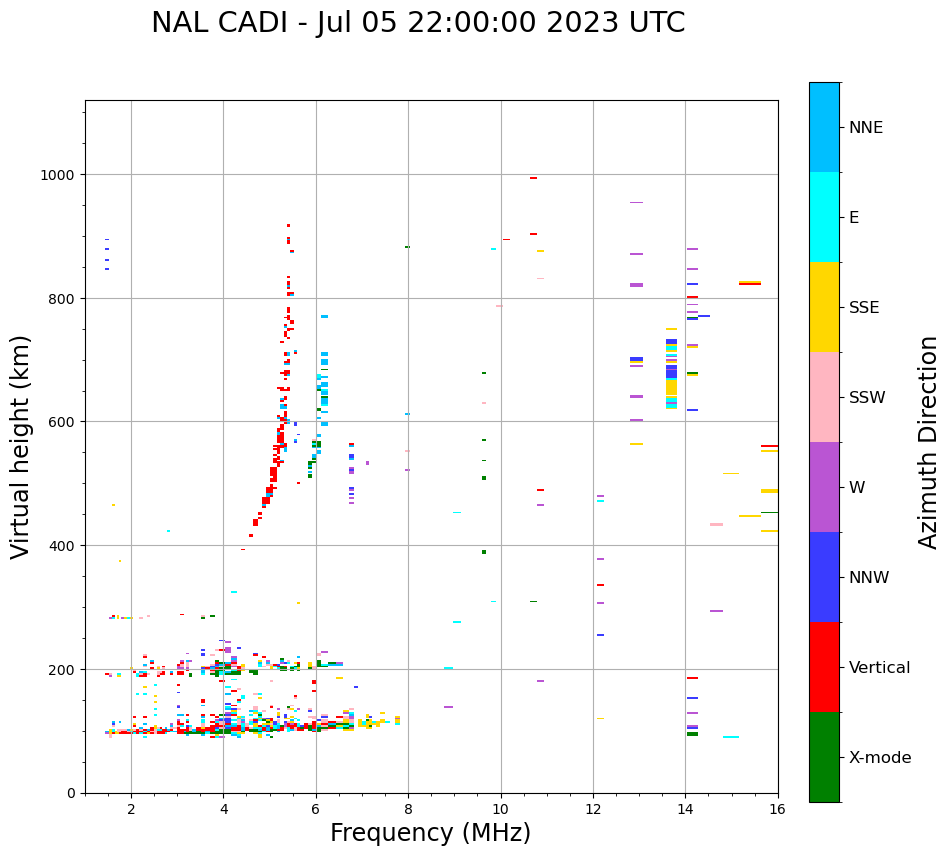 NAL CADI - Jul 05 22:00:00 2023 UTC

Virtual height (km)

1000
800
600
400
200
0

2
4
6
8
10
12
14
16

Frequency (MHz)

NNE
E
SSE
SSW
W
NNW
Vertical
X-mode

Azimuth Direction